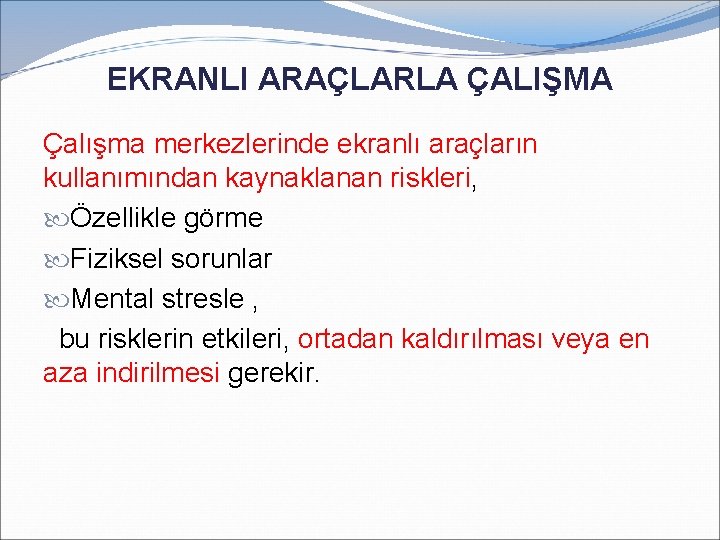 EKRANLI ARAÇLARLA ÇALIŞMA

Çalışma merkezlerinde ekranlı araçların kullanımından kaynaklanan riskleri,

Özellikle görme

Fiziksel sorunlar

Mental stresle ,

bu risklerin etkileri, ortadan kaldırılması veya en aza indirilmesi gerekir.